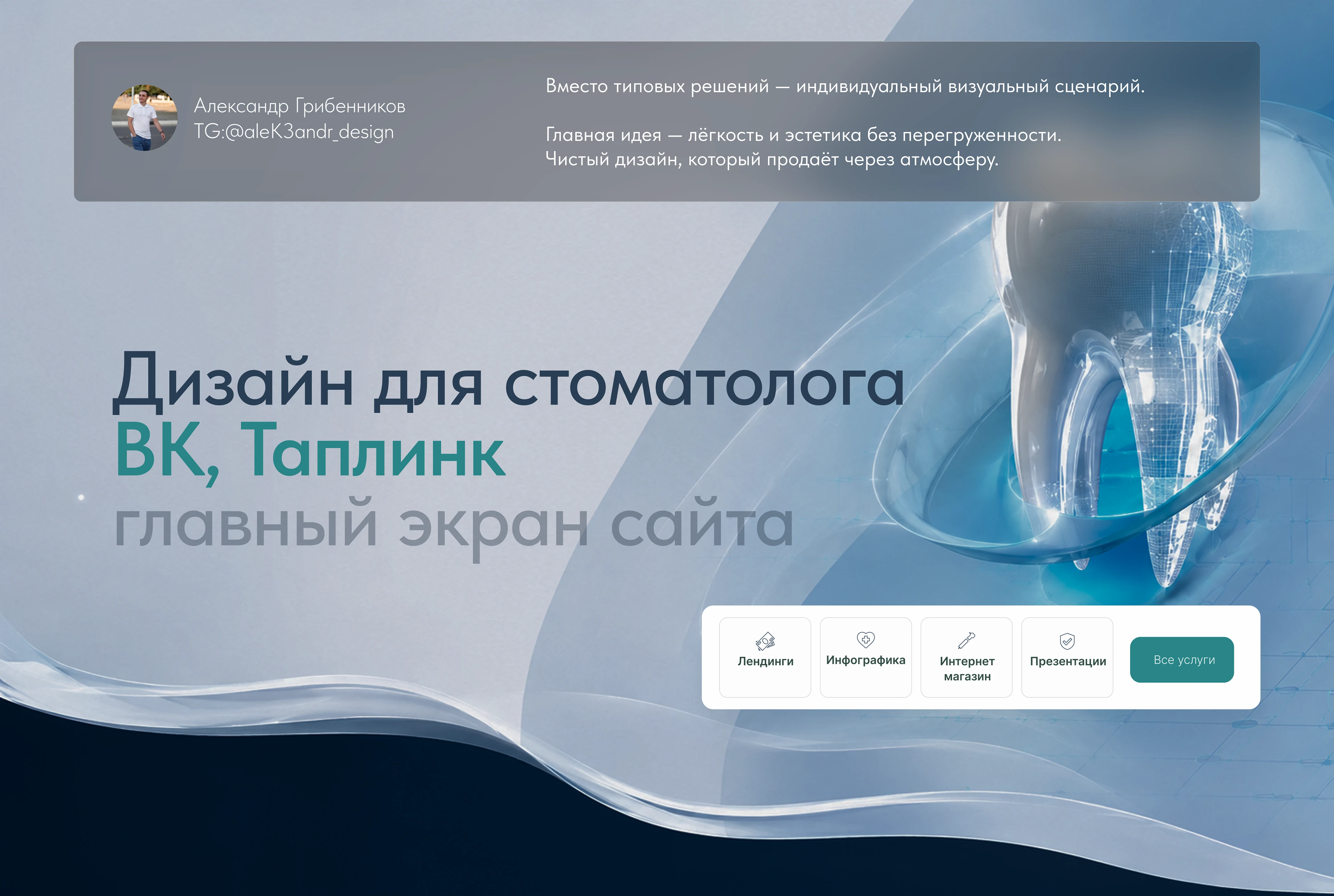 Александр Грибенников
TG:@aleK3andr_design

Вместо типовых решений — индивидуальный визуальный сценарий.

Главная идея — лёгкость и эстетика без перегруженности.
Чистый дизайн, который продаёт через атмосферу.

Дизайн для стоматолога
ВК, Таплинк
главный экран сайта

Лендинги
Инфографика
Интернет магазин
Презентации
Все услуги